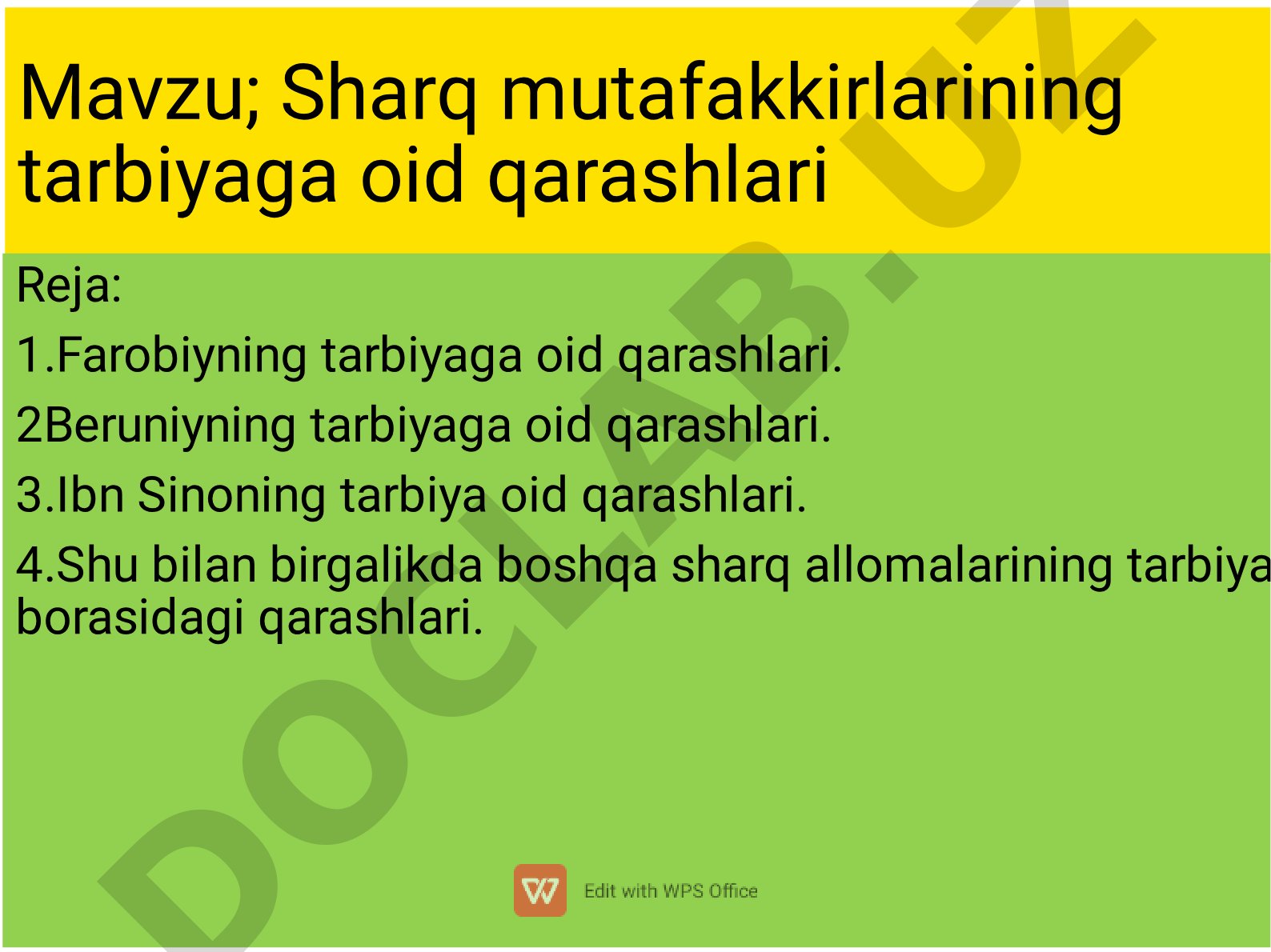 Mavzu; Sharq mutafakkirlarining tarbiyaga oid qarashlari

Reja:

1.Farobiyning tarbiyaga oid qarashlari.

2Beruniyning tarbiyaga oid qarashlari.

3.Ibn Sinoning tarbiya oid qarashlari.

4.Shu bilan birgalikda boshqa sharq allomalarining tarbiya borasidagi qarashlari.

DOCLAB.UZ

Edit with WPS Office